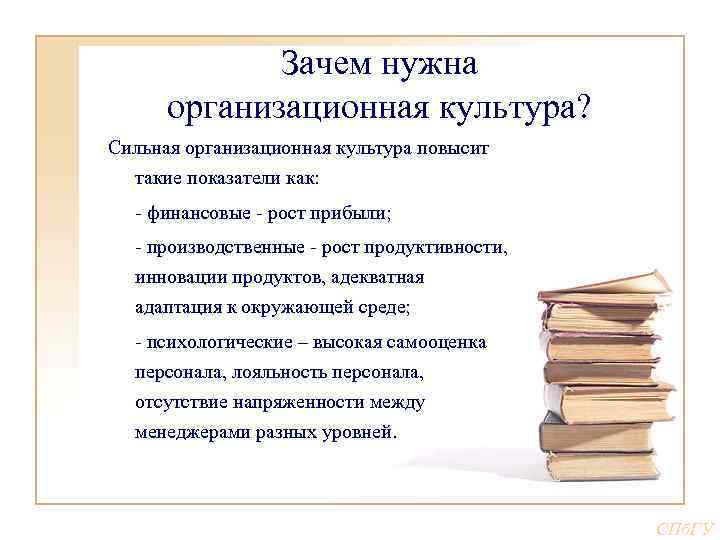 Зачем нужна организационная культура?

Сильная организационная культура повысит такие показатели как:

- финансовые - рост прибыли;

- производственные - рост продуктивности, инновации продуктов, адекватная адаптация к окружающей среде;

- психологические – высокая самооценка персонала, лояльность персонала, отсутствие напряженности между менеджерами разных уровней.

СПбГУ